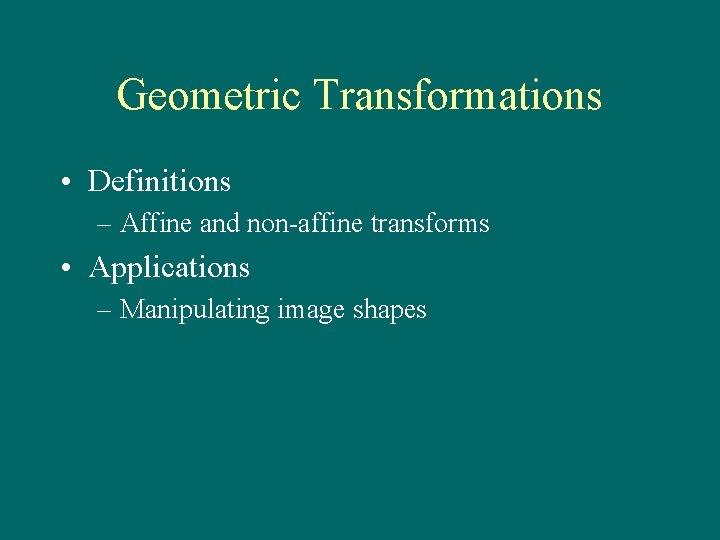 Geometric Transformations

• Definitions
– Affine and non-affine transforms
• Applications
– Manipulating image shapes